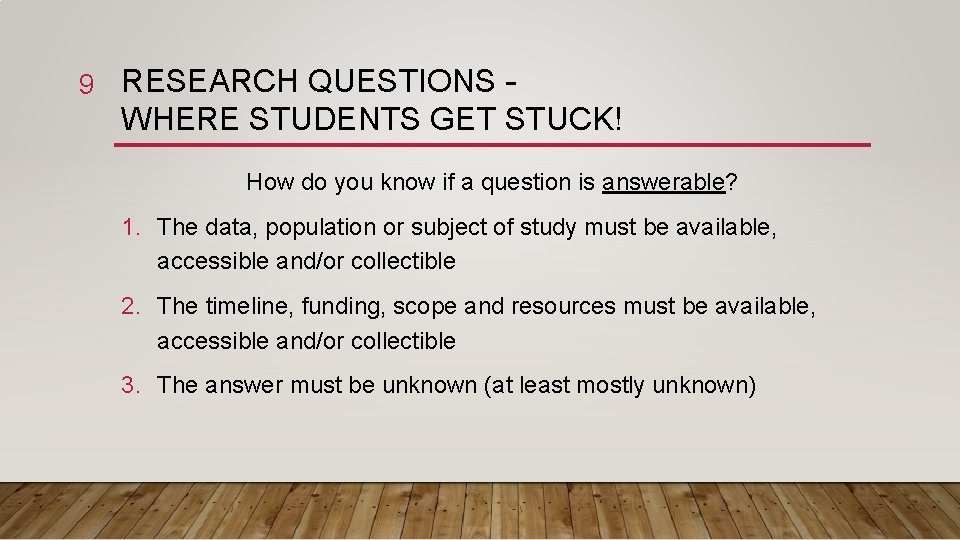 9 RESEARCH QUESTIONS - WHERE STUDENTS GET STUCK!

How do you know if a question is answerable?

1. The data, population or subject of study must be available, accessible and/or collectible

2. The timeline, funding, scope and resources must be available, accessible and/or collectible

3. The answer must be unknown (at least mostly unknown)